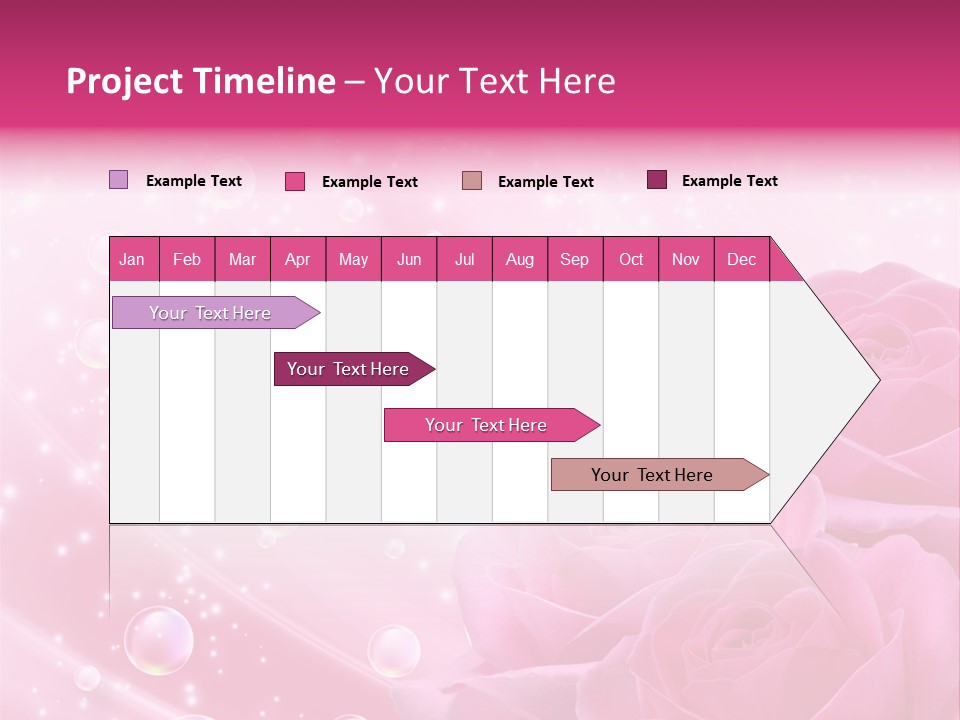 Project Timeline – Your Text Here

Example Text
Example Text
Example Text
Example Text

| Jan | Feb | Mar | Apr | May | Jun | Jul | Aug | Sep | Oct | Nov | Dec |
|---|---|---|---|---|---|---|---|---|---|---|---|

Your Text Here
Your Text Here
Your Text Here
Your Text Here